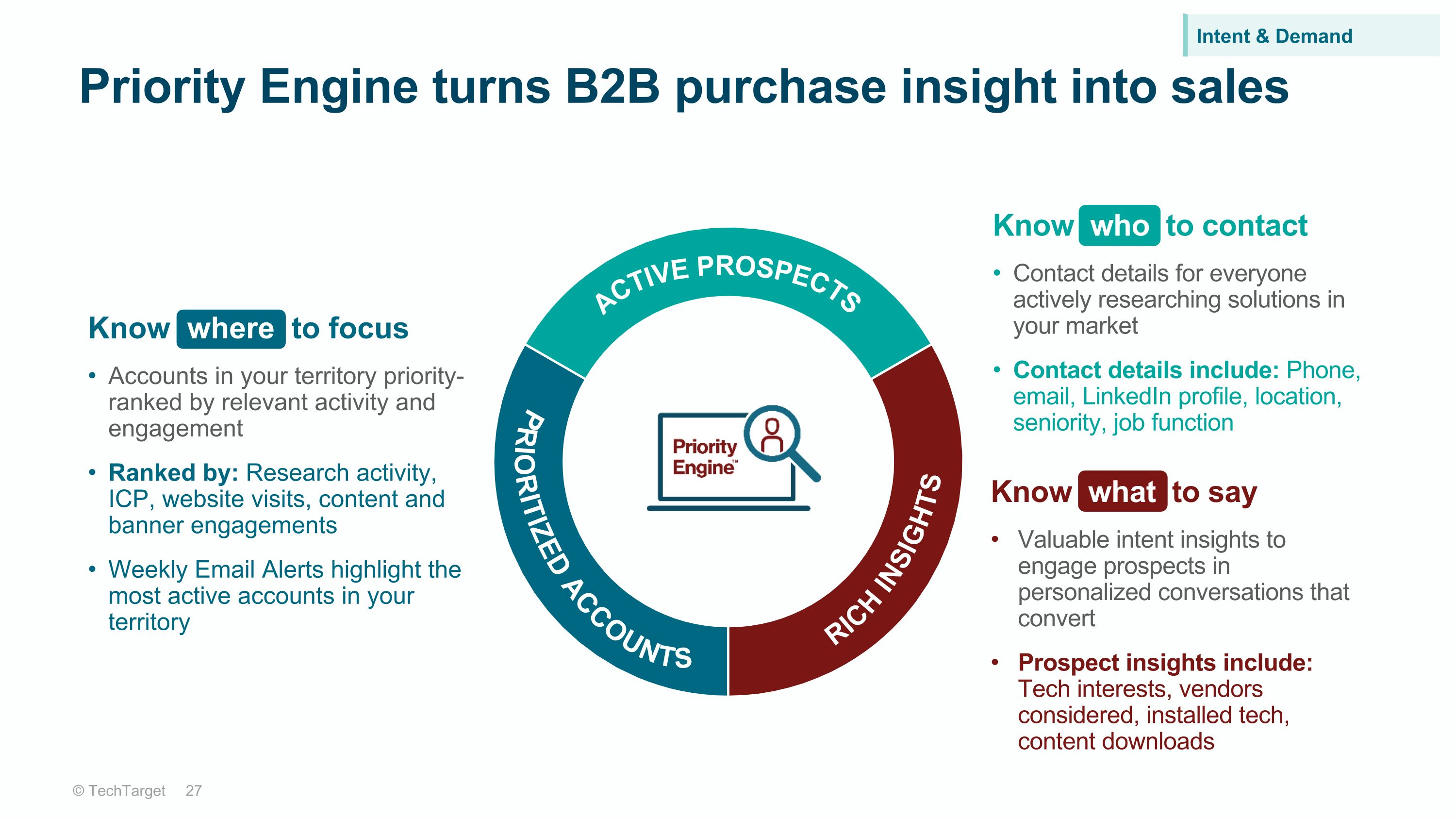 Intent & Demand

Priority Engine turns B2B purchase insight into sales

Know where to focus

• Accounts in your territory priority-ranked by relevant activity and engagement

• Ranked by: Research activity, ICP, website visits, content and banner engagements

• Weekly Email Alerts highlight the most active accounts in your territory

ACTIVE PROSPECTS

PRIORITIZED ACCOUNTS

RICH INSIGHTS

Priority Engine™

Know who to contact

• Contact details for everyone actively researching solutions in your market

• Contact details include: Phone, email, LinkedIn profile, location, seniority, job function

Know what to say

• Valuable intent insights to engage prospects in personalized conversations that convert

• Prospect insights include: Tech interests, vendors considered, installed tech, content downloads

© TechTarget 27